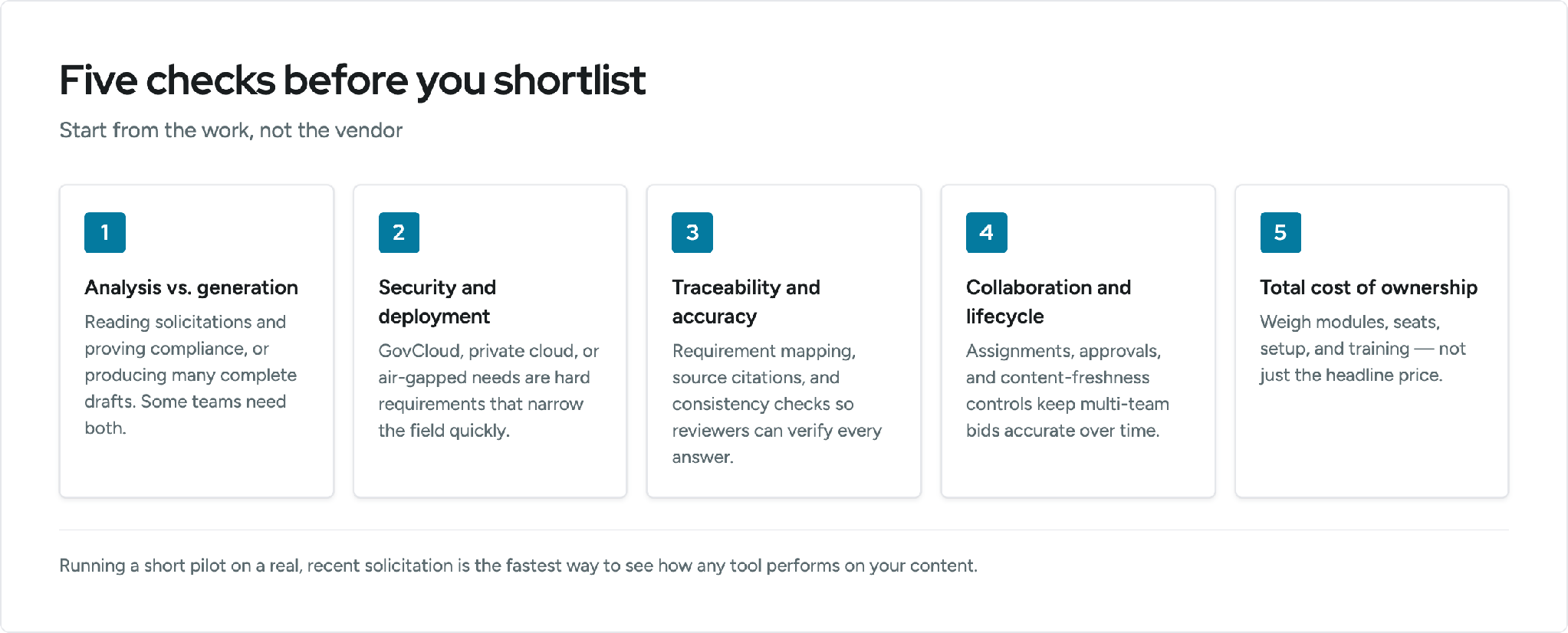 Five checks before you shortlist

Start from the work, not the vendor

1

Analysis vs. generation

Reading solicitations and proving compliance, or producing many complete drafts. Some teams need both.

2

Security and deployment

GovCloud, private cloud, or air-gapped needs are hard requirements that narrow the field quickly.

3

Traceability and accuracy

Requirement mapping, source citations, and consistency checks so reviewers can verify every answer.

4

Collaboration and lifecycle

Assignments, approvals, and content-freshness controls keep multi-team bids accurate over time.

5

Total cost of ownership

Weigh modules, seats, setup, and training — not just the headline price.

Running a short pilot on a real, recent solicitation is the fastest way to see how any tool performs on your content.